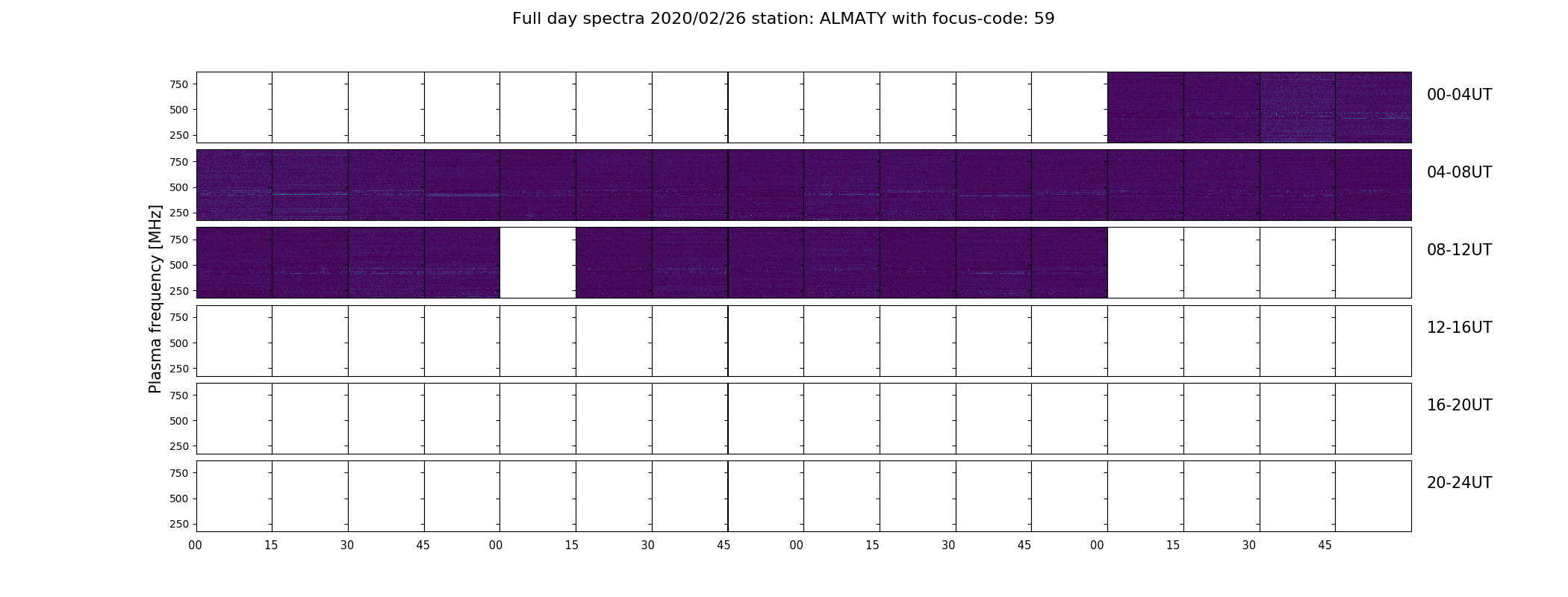 Full day spectra 2020/02/26 station: ALMATY with focus-code: 59

Plasma frequency [MHz]

750
500
250
00-04UT

750
500
250
04-08UT

750
500
250
08-12UT

750
500
250
12-16UT

750
500
250
16-20UT

750
500
250
20-24UT

00 15 30 45 00 15 30 45 00 15 30 45 00 15 30 45